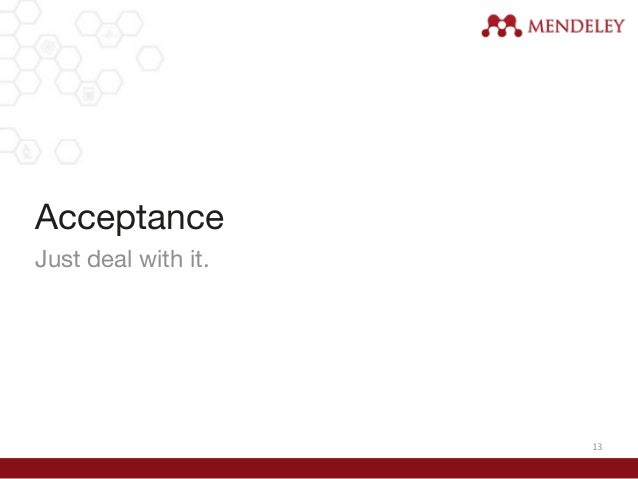 MENDELEY

Acceptance

Just deal with it.

13